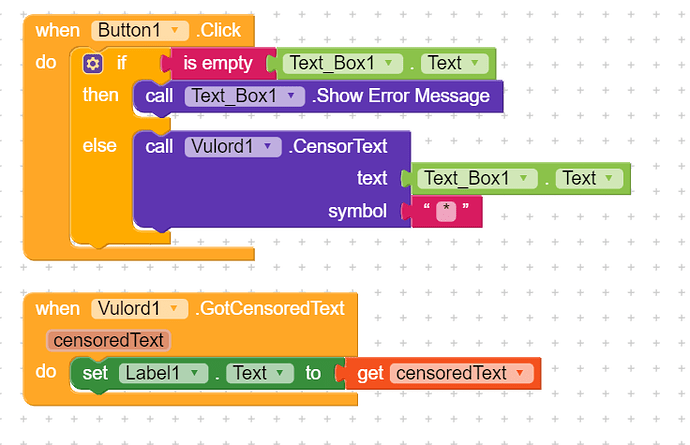 when Button1 .Click
do if is empty Text_Box1 . Text
then call Text_Box1 .Show Error Message
else call Vulord1 .CensorText
text Text_Box1 . Text
symbol " * "

when Vulord1 .GotCensoredText
censoredText
do set Label1 . Text to get censoredText